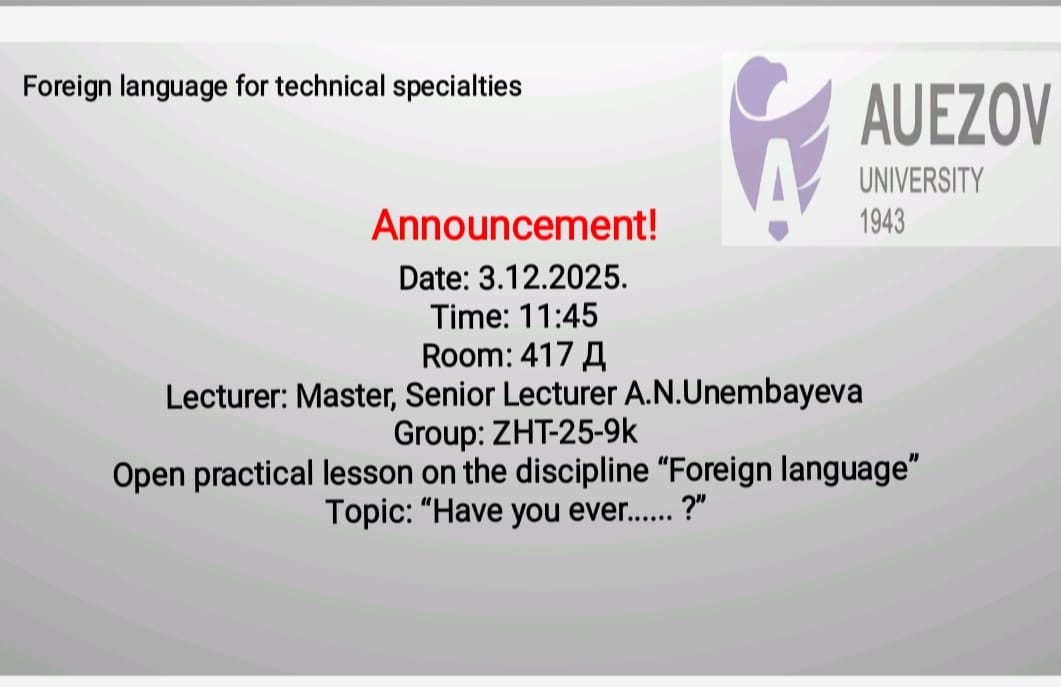 Foreign language for technical specialties

AUEZOV
UNIVERSITY
1943

Announcement!
Date: 3.12.2025.
Time: 11:45
Room: 417 Д
Lecturer: Master, Senior Lecturer A.N.Unembayeva
Group: ZHT-25-9k
Open practical lesson on the discipline “Foreign language”
Topic: “Have you ever...... ?”